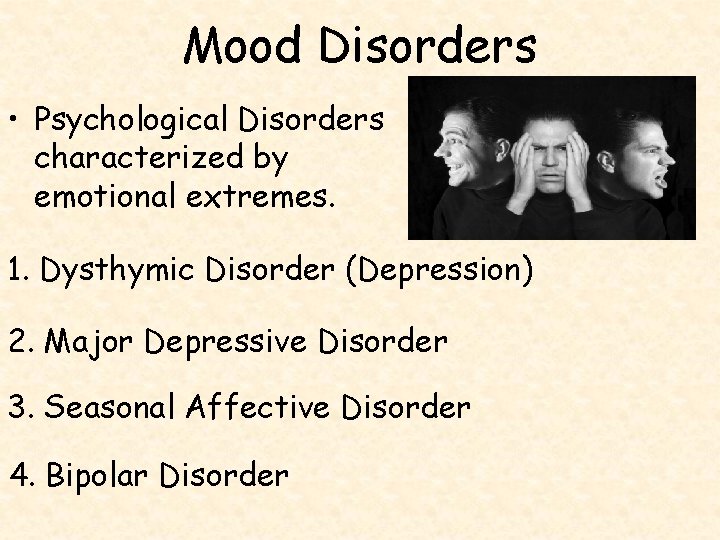 Mood Disorders

• Psychological Disorders characterized by emotional extremes.

1. Dysthymic Disorder (Depression)

2. Major Depressive Disorder

3. Seasonal Affective Disorder

4. Bipolar Disorder